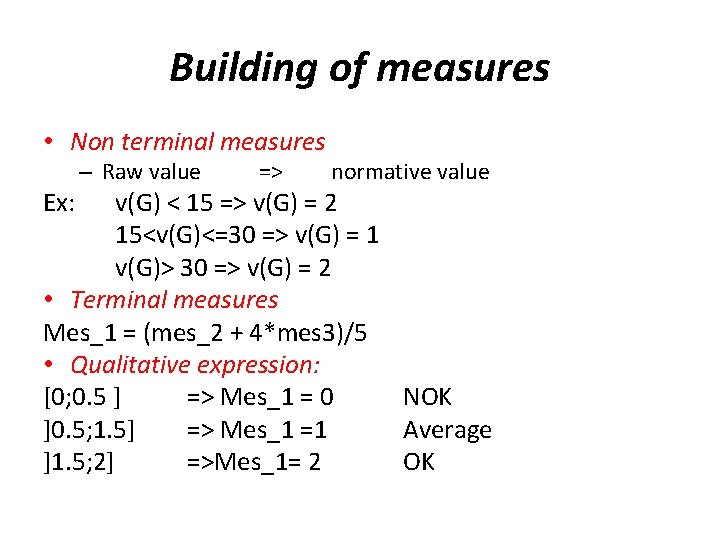 Building of measures

• Non terminal measures
– Raw value => normative value
Ex: v(G) < 15 => v(G) = 2
15<v(G)<=30 => v(G) = 1
v(G)> 30 => v(G) = 2

• Terminal measures
Mes_1 = (mes_2 + 4*mes3)/5

• Qualitative expression:
[0;0.5 ] => Mes_1 = 0 NOK
]0.5;1.5] => Mes_1 =1 Average
]1.5;2] =>Mes_1= 2 OK